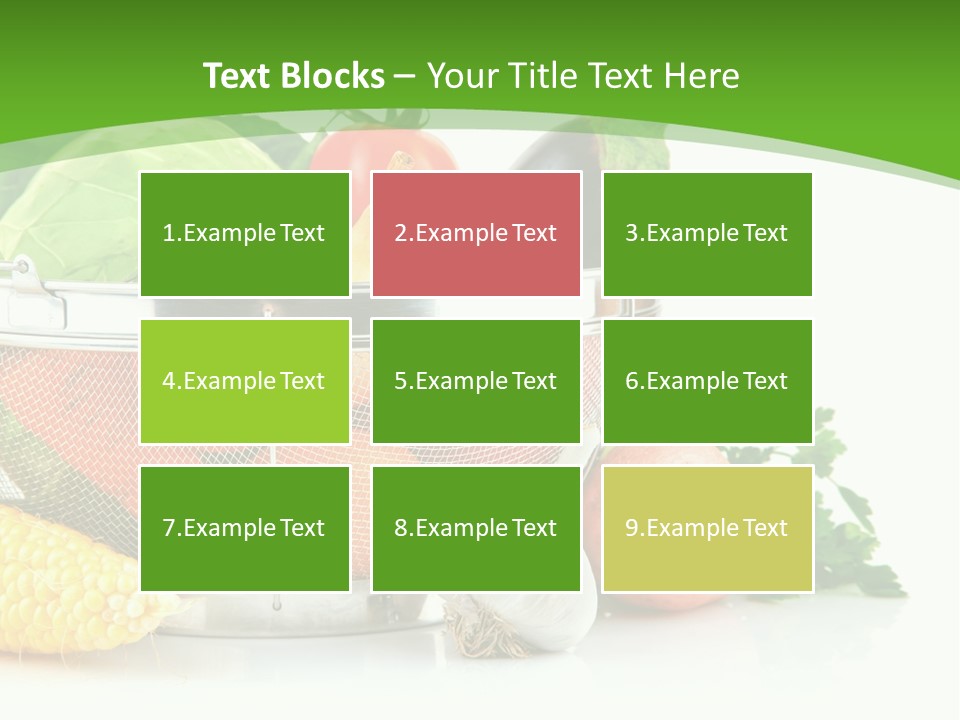 Text Blocks – Your Title Text Here

1.Example Text

2.Example Text

3.Example Text

4.Example Text

5.Example Text

6.Example Text

7.Example Text

8.Example Text

9.Example Text